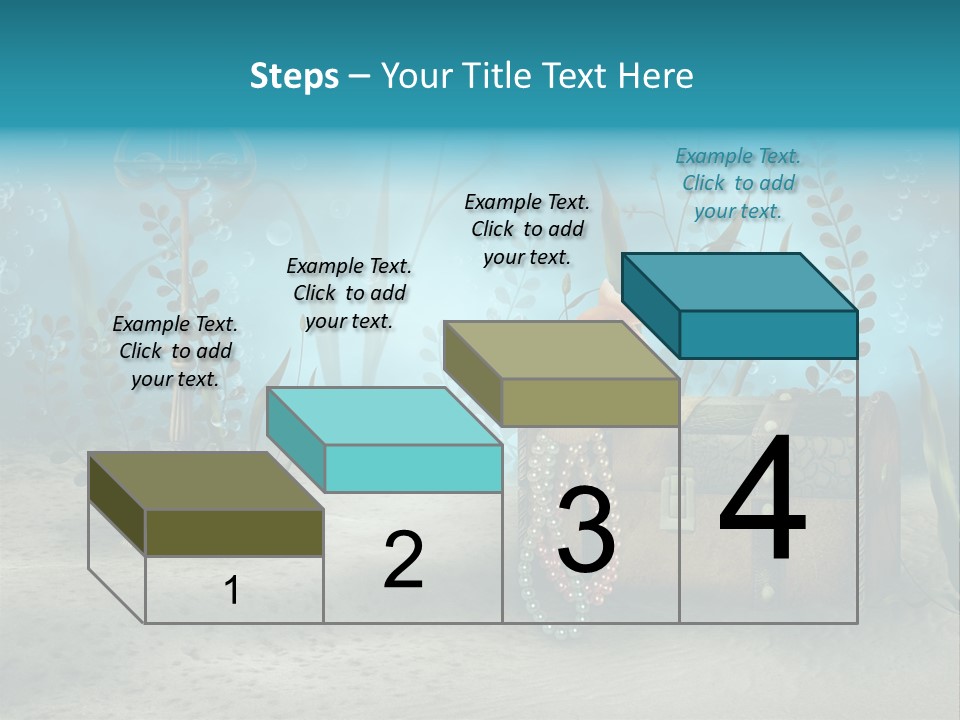 Steps – Your Title Text Here

Example Text. Click to add your text.

Example Text. Click to add your text.

Example Text. Click to add your text.

Example Text. Click to add your text.

1

2

3

4